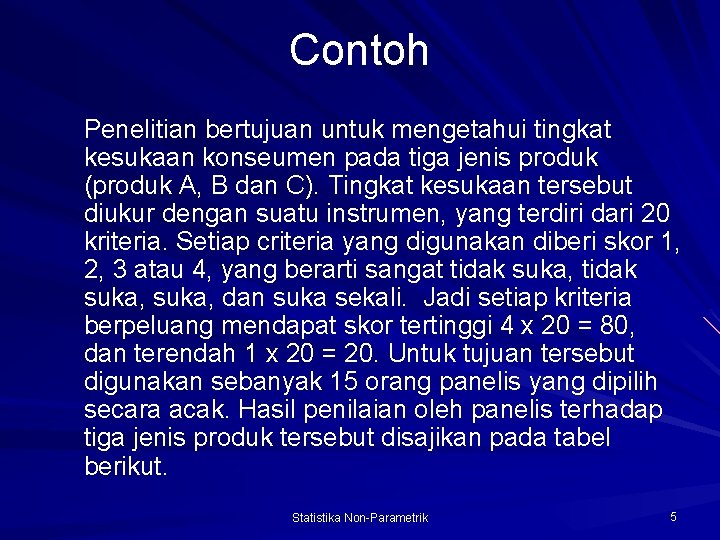 Contoh

Penelitian bertujuan untuk mengetahui tingkat kesukaan konseumen pada tiga jenis produk (produk A, B dan C). Tingkat kesukaan tersebut diukur dengan suatu instrumen, yang terdiri dari 20 kriteria. Setiap criteria yang digunakan diberi skor 1, 2, 3 atau 4, yang berarti sangat tidak suka, tidak suka, suka, dan suka sekali. Jadi setiap kriteria berpeluang mendapat skor tertinggi 4 x 20 = 80, dan terendah 1 x 20 = 20. Untuk tujuan tersebut digunakan sebanyak 15 orang panelis yang dipilih secara acak. Hasil penilaian oleh panelis terhadap tiga jenis produk tersebut disajikan pada tabel berikut.

Statistika Non-Parametrik

5